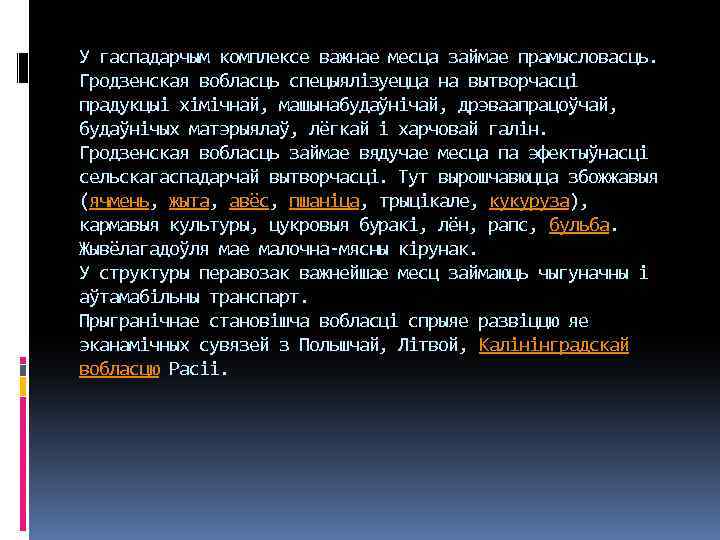 У гаспадарчым комплексе важнае месца займае прамысловасць. Гродзенская вобласць спецыялізуецца на вытворчасці прадукцыі хімічнай, машынабудаўнічай, дрэваапрацоўчай, будаўнічых матэрыялаў, лёгкай і харчовай галін.
Гродзенская вобласць займае вядучае месца па эфектыўнасці сельскагаспадарчай вытворчасці. Тут вырошчваюцца збожжавыя (ячмень, жыта, авёс, пшаніца, трыцікале, кукуруза), кармавыя культуры, цукровыя буракі, лён, рапс, бульба. Жывёлагадоўля мае малочна-мясны кірунак.
У структуры перавозак важнейшае месц займаюць чыгуначны і аўтамабільны транспарт.
Прыгранічнае становішча вобласці спрыяе развіццю яе эканамічных сувязей з Польшчай, Літвой, Калінінградскай вобласцю Расіі.